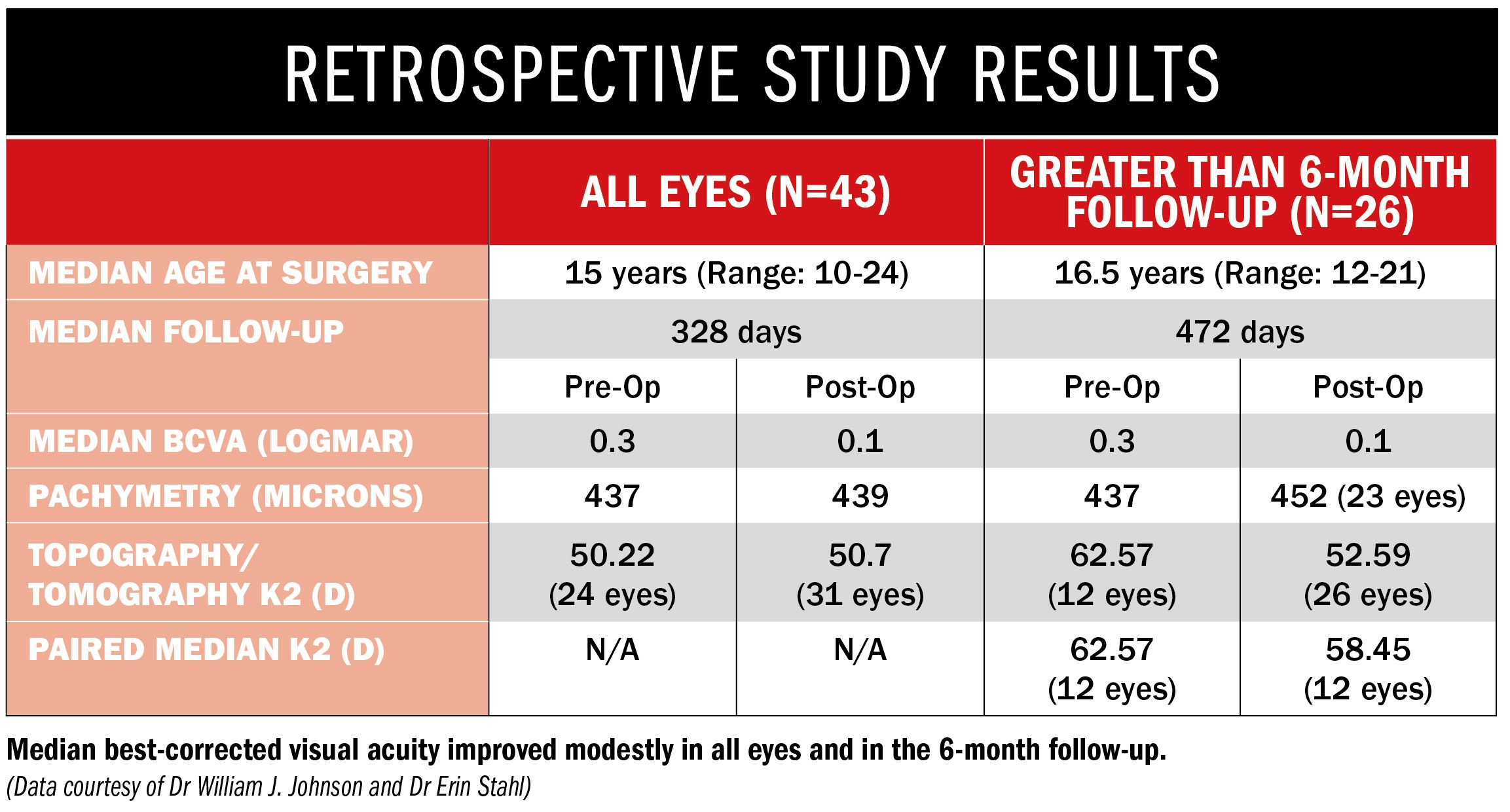 RETROSPECTIVE STUDY RESULTS

| | ALL EYES (N=43) | | GREATER THAN 6-MONTH FOLLOW-UP (N=26) | |
|---|---|---|---|---|
| MEDIAN AGE AT SURGERY | 15 years (Range: 10-24) | | 16.5 years (Range: 12-21) | |
| MEDIAN FOLLOW-UP | 328 days | | 472 days | |
| | Pre-Op | Post-Op | Pre-Op | Post-Op |
| MEDIAN BCVA (LOGMAR) | 0.3 | 0.1 | 0.3 | 0.1 |
| PACHYMETRY (MICRONS) | 437 | 439 | 437 | 452 (23 eyes) |
| TOPOGRAPHY/ TOMOGRAPHY K2 (D) | 50.22 (24 eyes) | 50.7 (31 eyes) | 62.57 (12 eyes) | 52.59 (26 eyes) |
| PAIRED MEDIAN K2 (D) | N/A | N/A | 62.57 (12 eyes) | 58.45 (12 eyes) |

Median best-corrected visual acuity improved modestly in all eyes and in the 6-month follow-up.
(Data courtesy of Dr William J. Johnson and Dr Erin Stahl)